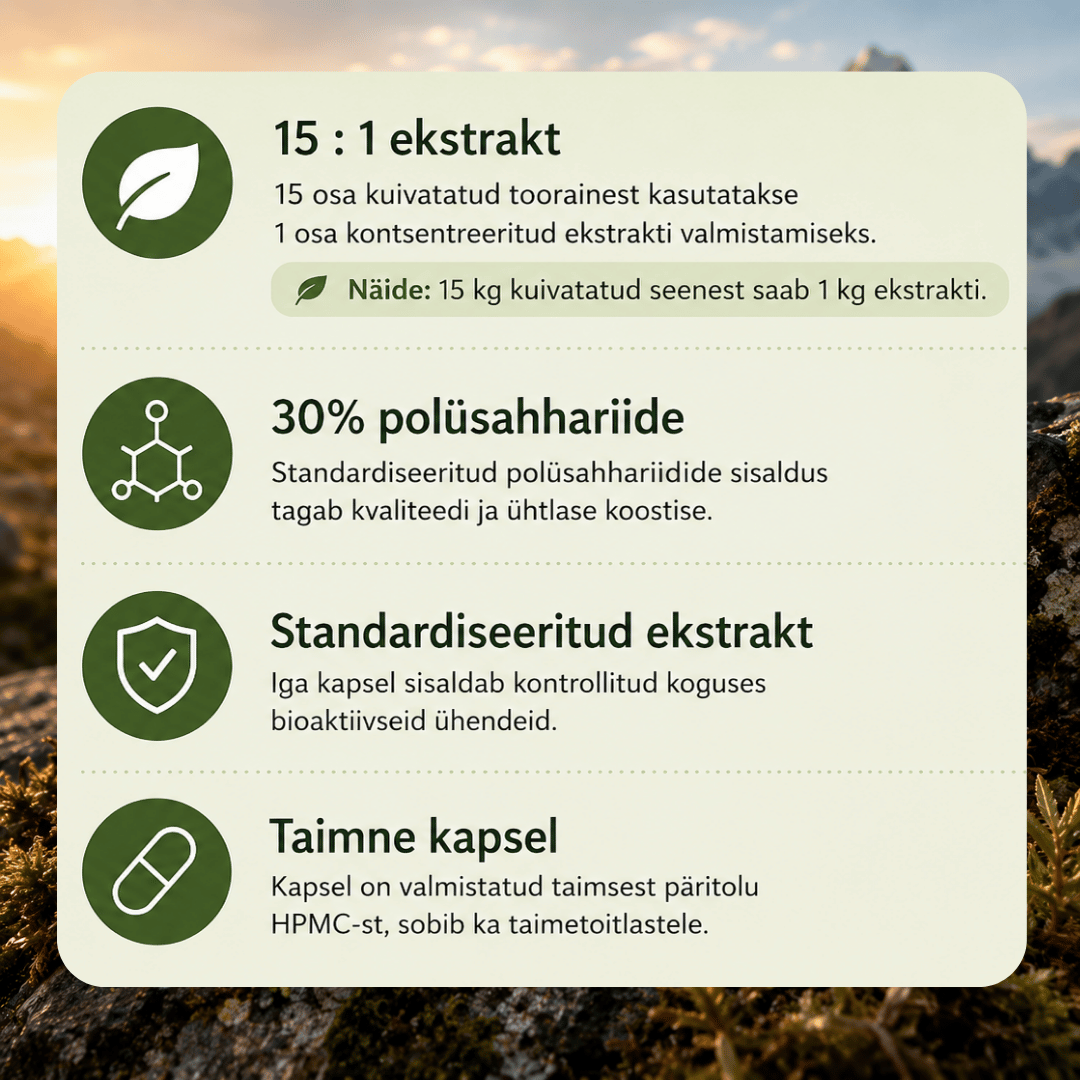 15 : 1 ekstrakt

15 osa kuivatatud toorainest kasutatakse 1 osa kontsentreeritud ekstrakti valmistamiseks.

Näide: 15 kg kuivatatud seenest saab 1 kg ekstrakti.

30% polüsahhariide

Standardiseeritud polüsahhariidide sisaldus tagab kvaliteedi ja ühtlase koostise.

Standardiseeritud ekstrakt

Iga kapsel sisaldab kontrollitud koguses bioaktiivseid ühendeid.

Taimne kapsel

Kapsel on valmistatud taimsest päritolu HPMC-st, sobib ka taimetoitlastele.